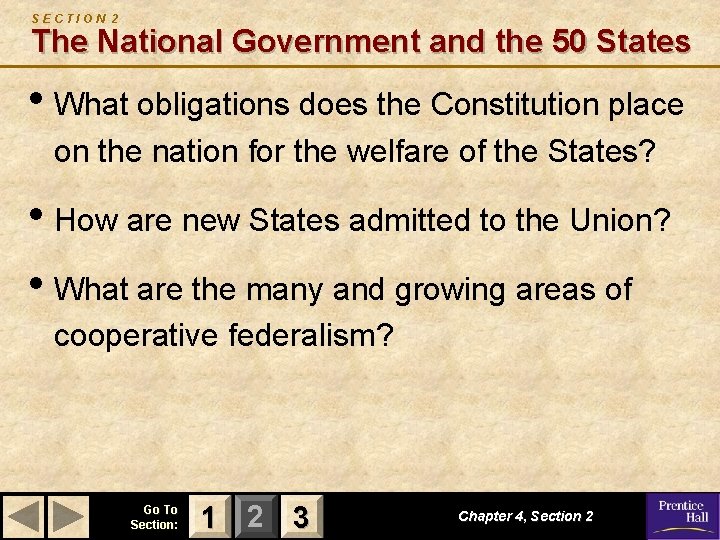 SECTION 2
The National Government and the 50 States

• What obligations does the Constitution place on the nation for the welfare of the States?

• How are new States admitted to the Union?

• What are the many and growing areas of cooperative federalism?

Go To Section: 1 2 3

Chapter 4, Section 2

Prentice Hall